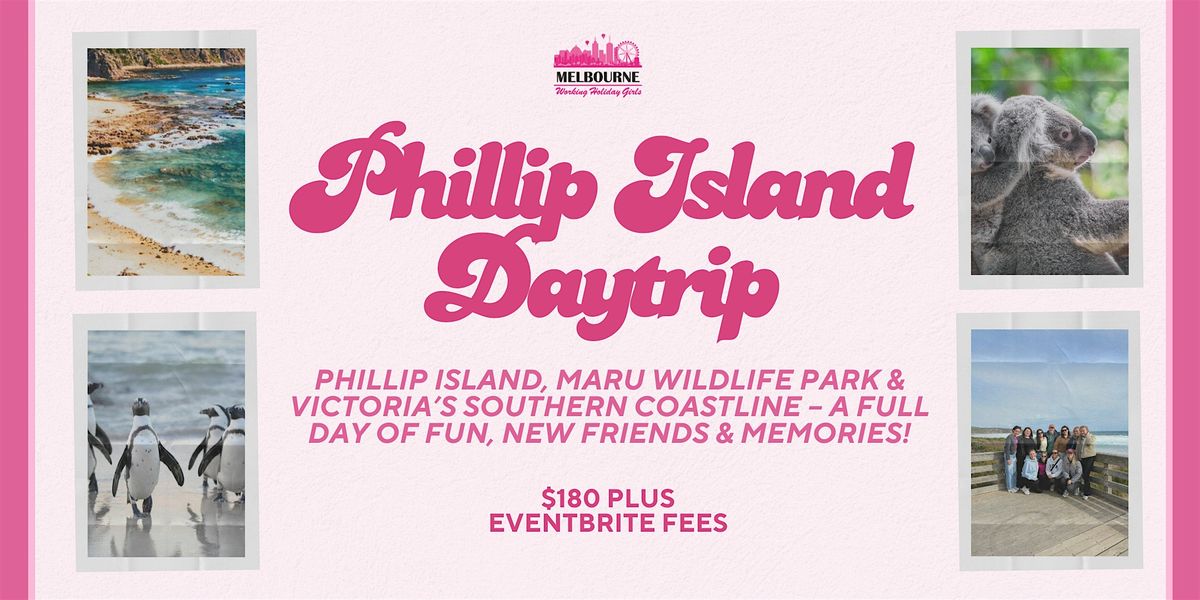 MELBOURNE
Working Holiday Girls

Phillip Island Daytrip

PHILLIP ISLAND, MARU WILDLIFE PARK & VICTORIA'S SOUTHERN COASTLINE - A FULL DAY OF FUN, NEW FRIENDS & MEMORIES!

$180 PLUS
EVENTBRITE FEES